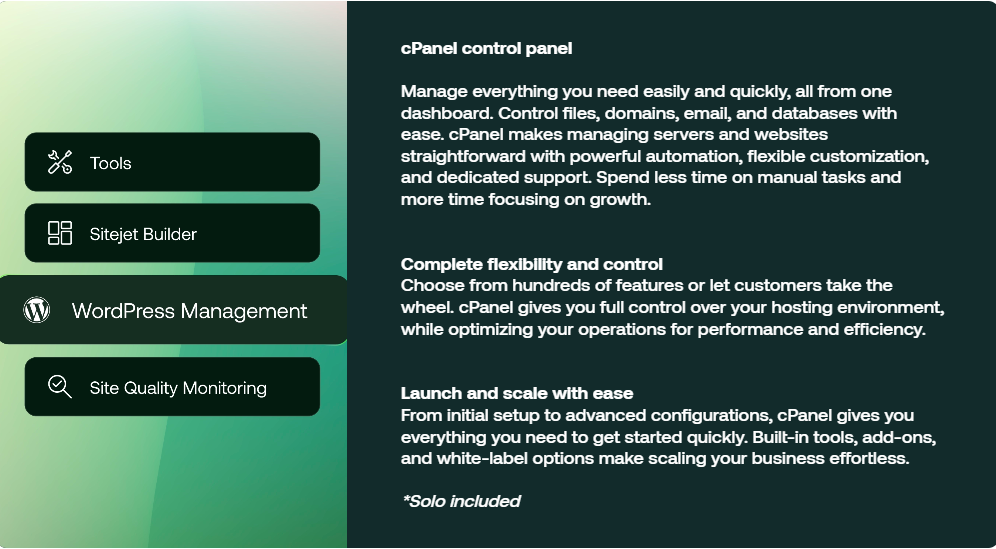 Tools

Sitejet Builder

WordPress Management

Site Quality Monitoring

cPanel control panel

Manage everything you need easily and quickly, all from one dashboard. Control files, domains, email, and databases with ease. cPanel makes managing servers and websites straightforward with powerful automation, flexible customization, and dedicated support. Spend less time on manual tasks and more time focusing on growth.

Complete flexibility and control
Choose from hundreds of features or let customers take the wheel. cPanel gives you full control over your hosting environment, while optimizing your operations for performance and efficiency.

Launch and scale with ease
From initial setup to advanced configurations, cPanel gives you everything you need to get started quickly. Built-in tools, add-ons, and white-label options make scaling your business effortless.

*Solo included